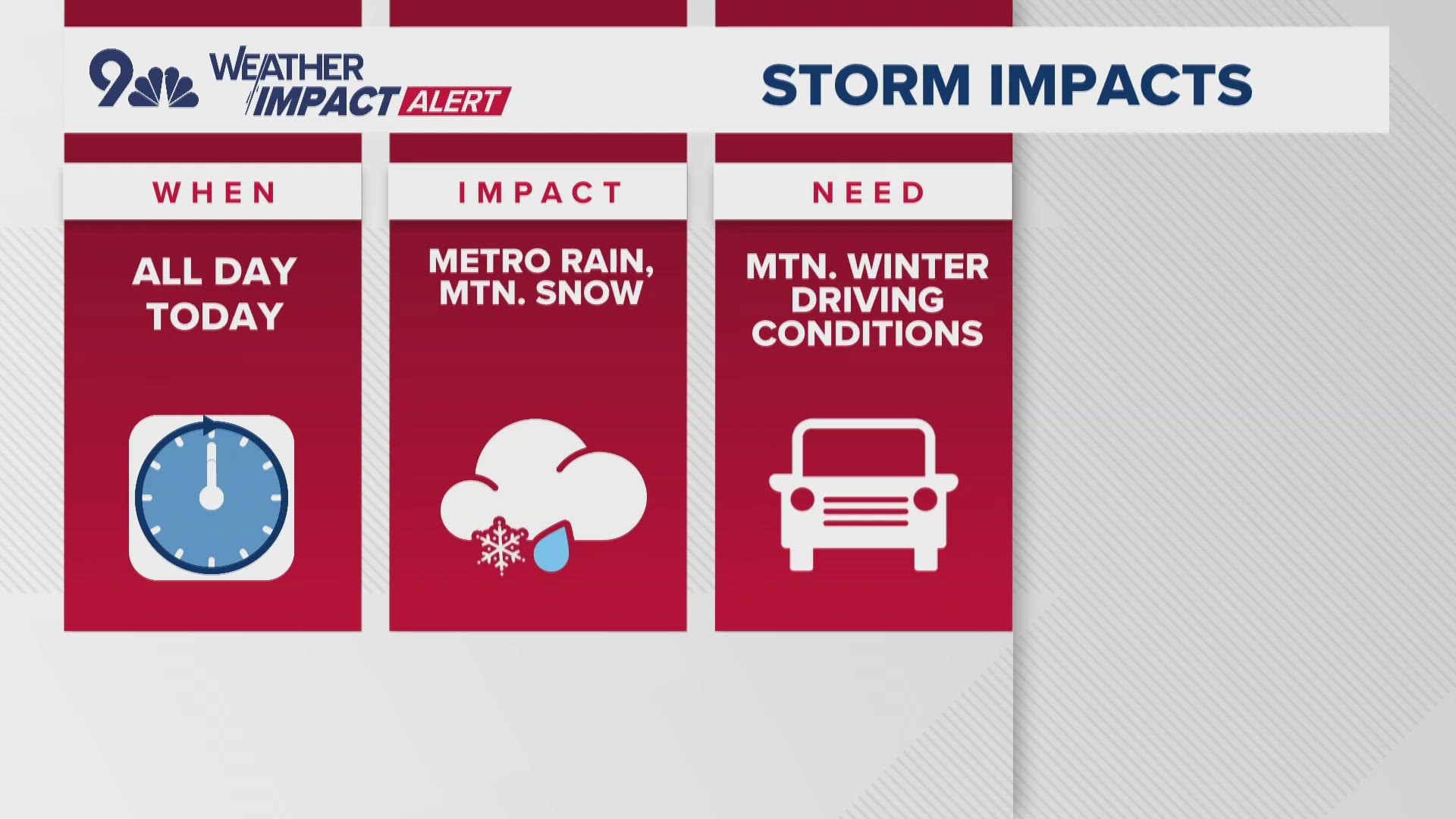 9 WEATHER IMPACT ALERT

STORM IMPACTS

WHEN

ALL DAY TODAY

IMPACT

METRO RAIN, MTN. SNOW

NEED

MTN. WINTER DRIVING CONDITIONS